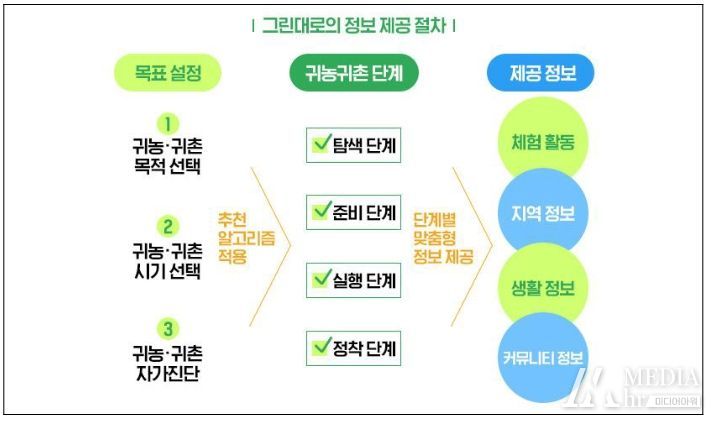 | 그린대로의 정보 제공 절차 |

목표 설정

1
귀농·귀촌 목적 선택

2
귀농·귀촌 시기 선택

3
귀농·귀촌 자가진단

추천 알고리즘 적용

귀농귀촌 단계

탐색 단계

준비 단계

실행 단계

정착 단계

단계별 맞춤형 정보 제공

제공 정보

체험 활동

지역 정보

생활 정보

커뮤니티 정보

MEDIA
미디어아워